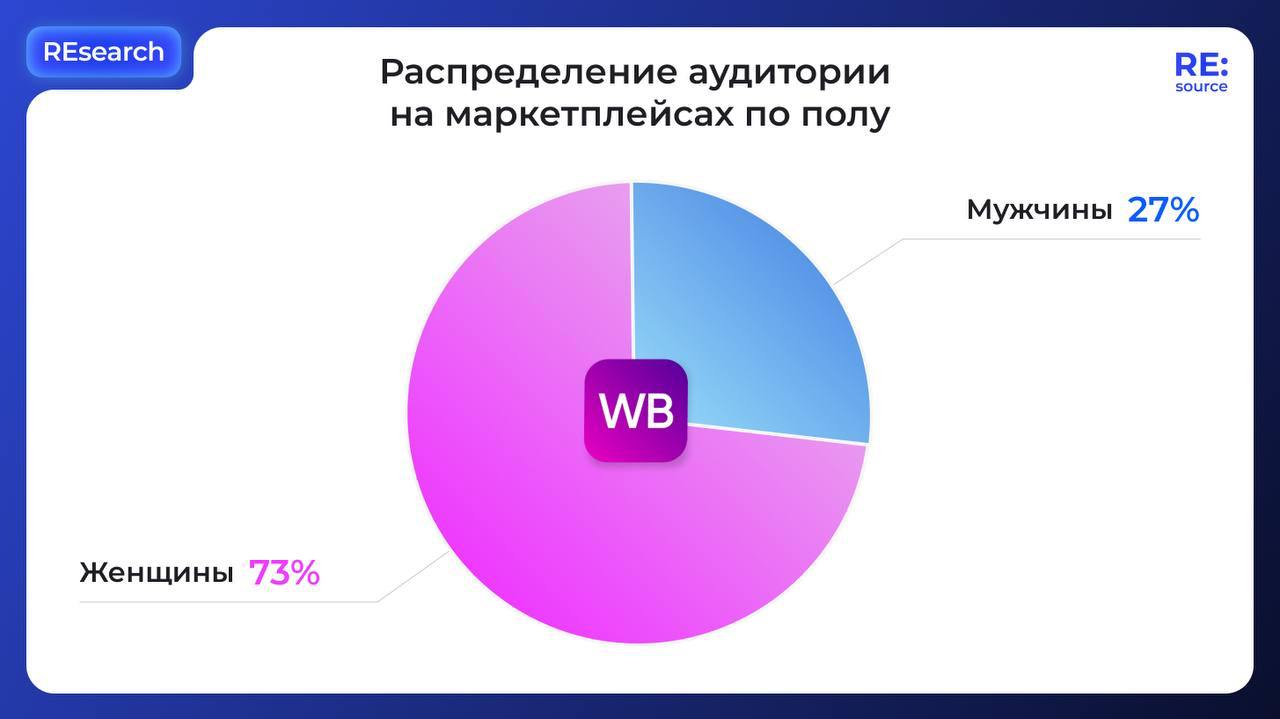 REsearch

Распределение аудитории на маркетплейсах по полу

RE:
source

Мужчины 27%

WB

Женщины 73%